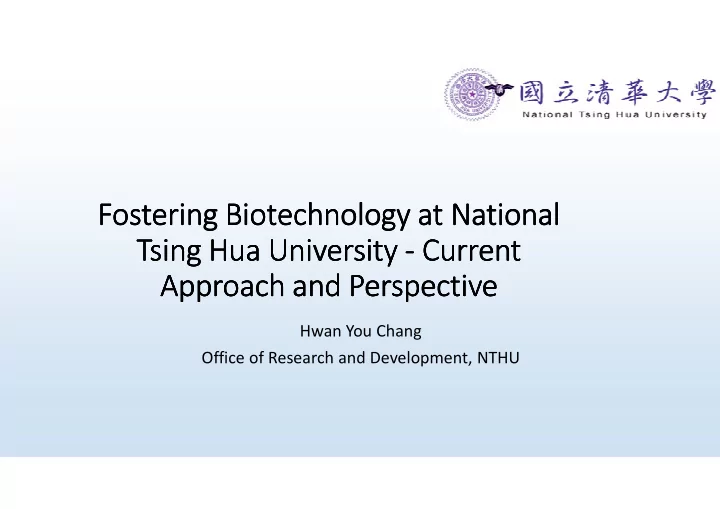 國立清華大學
National Tsing Hua University

Fostering Biotechnology at National Tsing Hua University - Current Approach and Perspective

Hwan You Chang

Office of Research and Development, NTHU